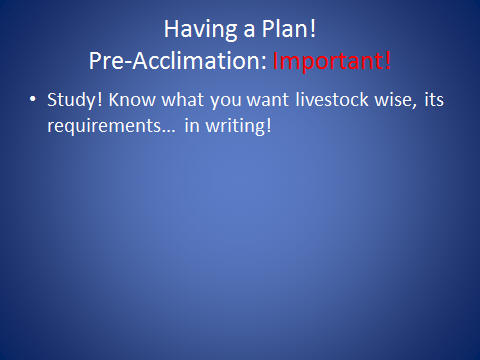 Having a Plan!
Pre-Acclimation: Important!

• Study! Know what you want livestock wise, its requirements… in writing!